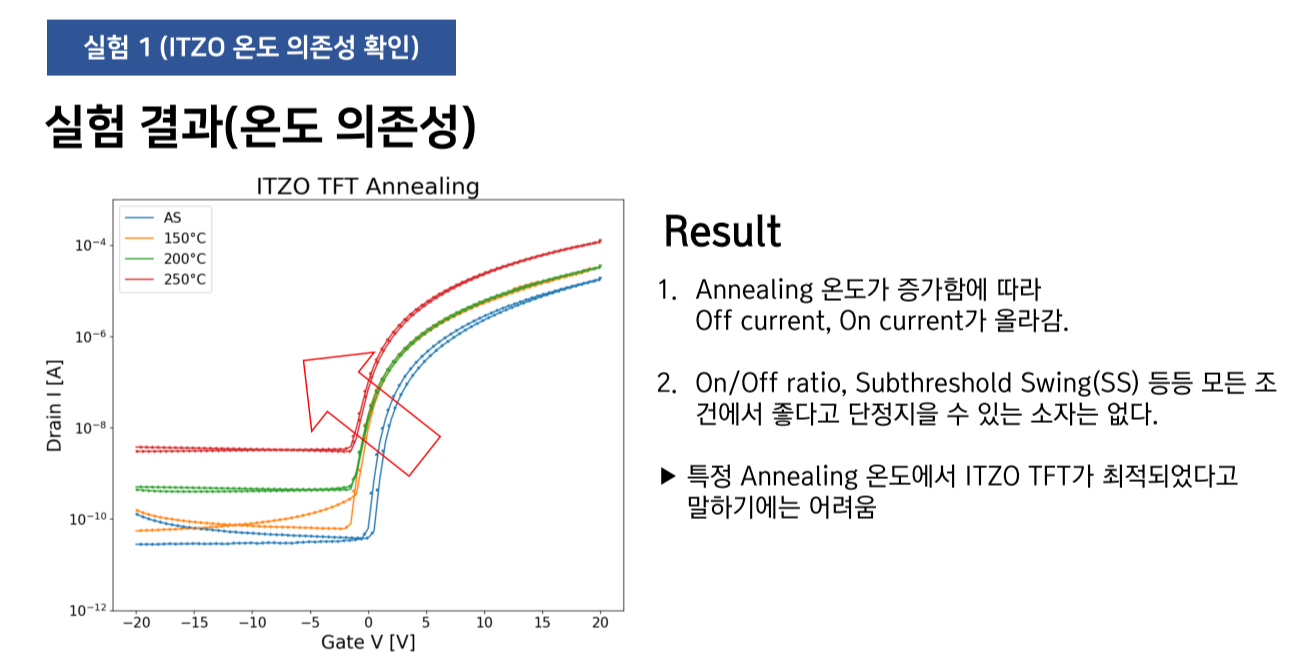 실험 1 (ITZO 온도 의존성 확인)

실험 결과(온도 의존성)

ITZO TFT Annealing

AS
150°C
200°C
250°C

$10^{-4}$
$10^{-6}$
$10^{-8}$
$10^{-10}$
$10^{-12}$

Drain I [A]

−20 −15 −10 −5 0 5 10 15 20

Gate V [V]

Result

1. Annealing 온도가 증가함에 따라 Off current, On current가 올라감.

2. On/Off ratio, Subthreshold Swing(SS) 등등 모든 조건에서 좋다고 단정지을 수 있는 소자는 없다.

▶ 특정 Annealing 온도에서 ITZO TFT가 최적되었다고 말하기에는 어려움